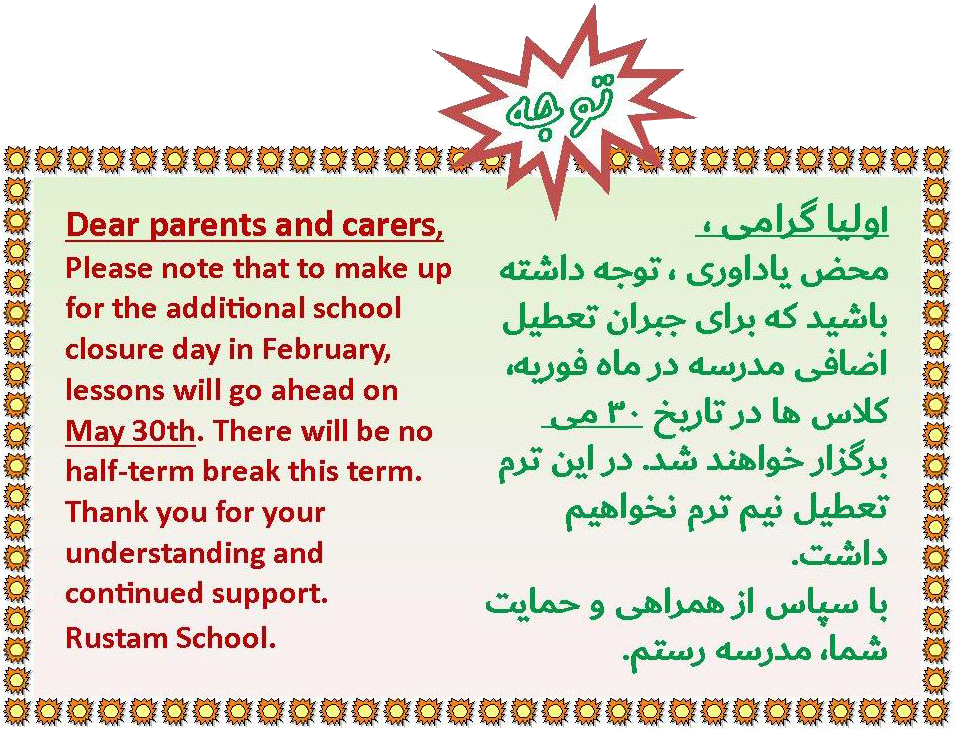 توجه

Dear parents and carers,
Please note that to make up for the additional school closure day in February, lessons will go ahead on May 30th. There will be no half-term break this term.
Thank you for your understanding and continued support.
Rustam School.

اولیا گرامی ،
محض یاداوری ، توجه داشته باشید که برای جبران تعطیل اضافی مدرسه در ماه فوریه، کلاس ها در تاریخ ۳۰ می برگزار خواهند شد. در این ترم تعطیل نیم ترم نخواهیم داشت.
با سپاس از همراهی و حمایت شما، مدرسه رستم.